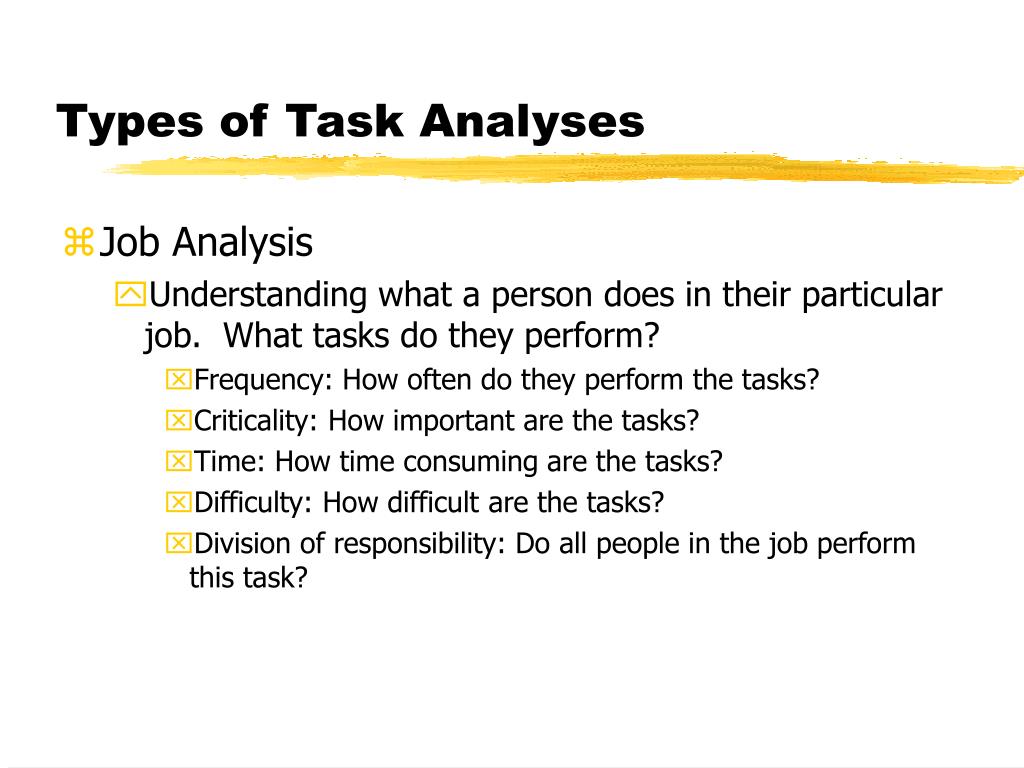 Types of Task Analyses

Job Analysis

Understanding what a person does in their particular job. What tasks do they perform?

Frequency: How often do they perform the tasks?

Criticality: How important are the tasks?

Time: How time consuming are the tasks?

Difficulty: How difficult are the tasks?

Division of responsibility: Do all people in the job perform this task?